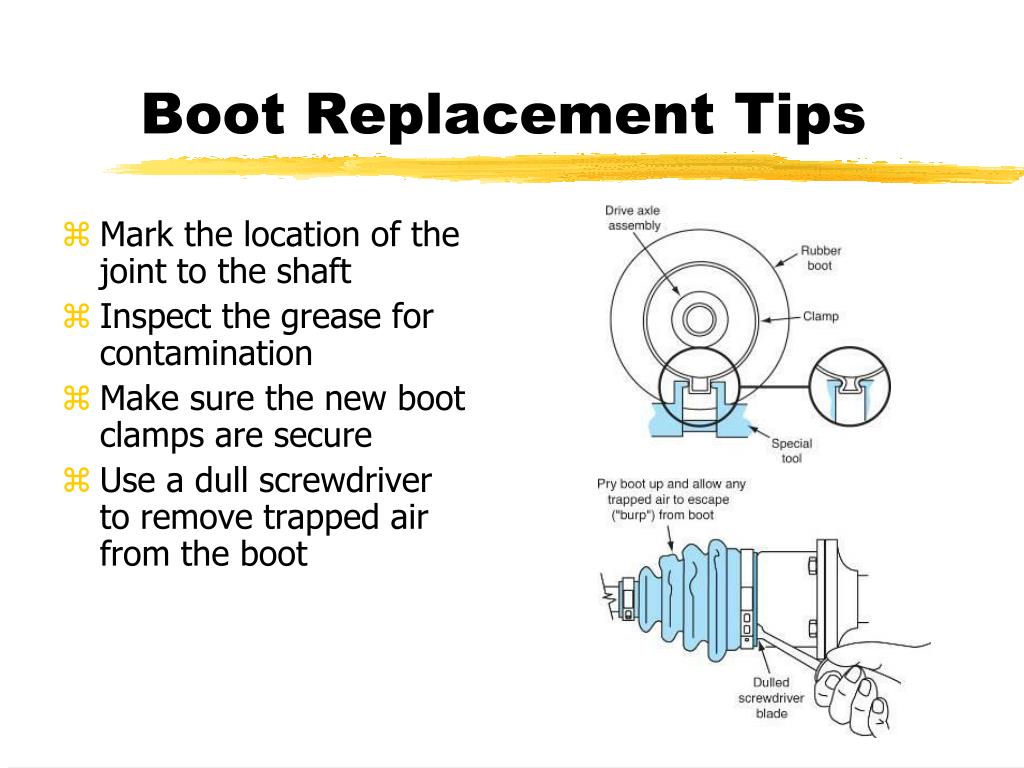 Boot Replacement Tips

⌘ Mark the location of the joint to the shaft
⌘ Inspect the grease for contamination
⌘ Make sure the new boot clamps are secure
⌘ Use a dull screwdriver to remove trapped air from the boot

Drive axle assembly

Rubber boot

Clamp

Special tool

Pry boot up and allow any trapped air to escape ("burp") from boot

Dulled screwdriver blade